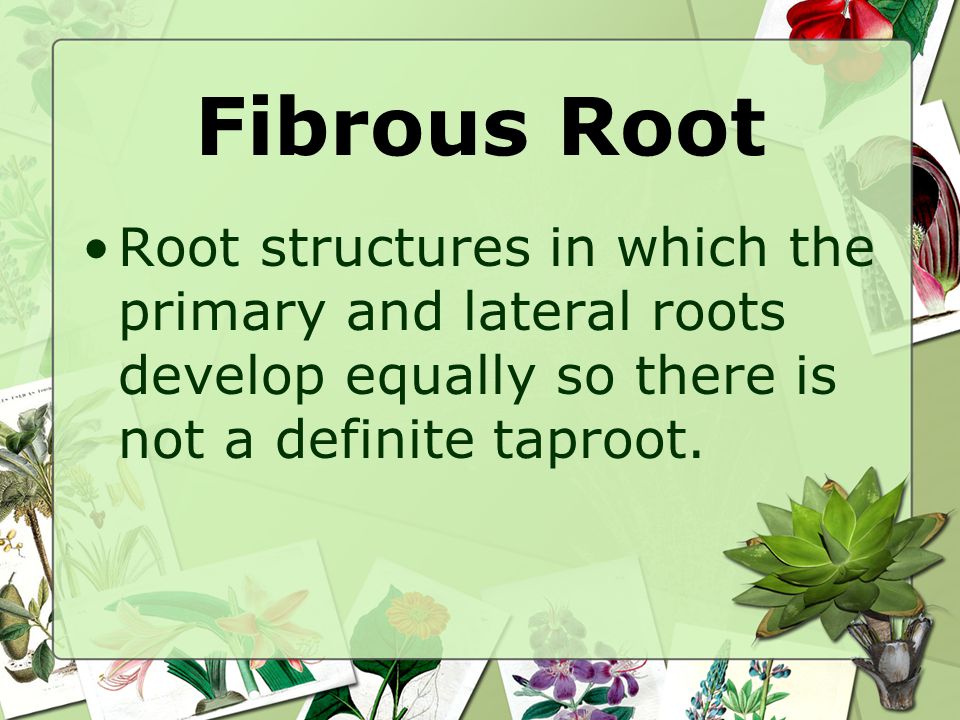 Fibrous Root

• Root structures in which the primary and lateral roots develop equally so there is not a definite taproot.